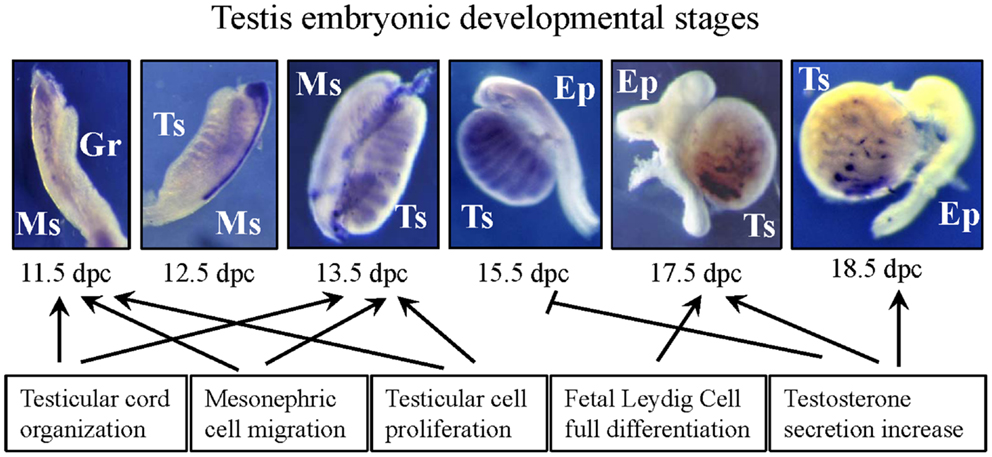 Testis embryonic developmental stages

Gr
Ms

Ts
Ms

Ms
Ts

Ep
Ts

Ep
Ts

Ts
Ep

11.5 dpc

12.5 dpc

13.5 dpc

15.5 dpc

17.5 dpc

18.5 dpc

Testicular cord organization

Mesonephric cell migration

Testicular cell proliferation

Fetal Leydig Cell full differentiation

Testosterone secretion increase